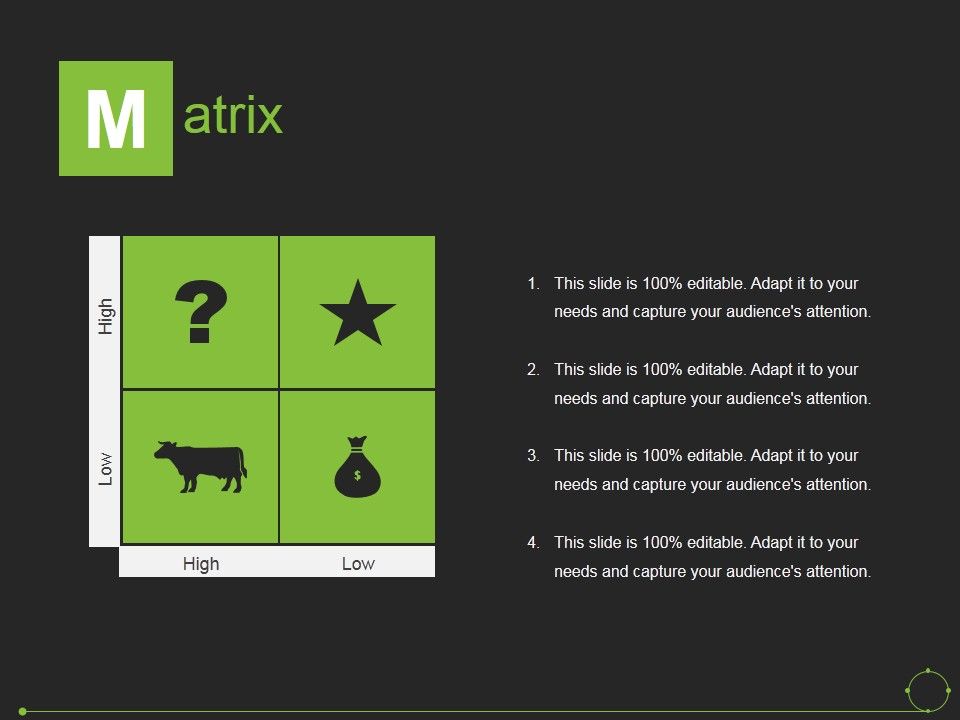 Matrix

High

Low

?

$

High

Low

1. This slide is 100% editable. Adapt it to your needs and capture your audience's attention.

2. This slide is 100% editable. Adapt it to your needs and capture your audience's attention.

3. This slide is 100% editable. Adapt it to your needs and capture your audience's attention.

4. This slide is 100% editable. Adapt it to your needs and capture your audience's attention.